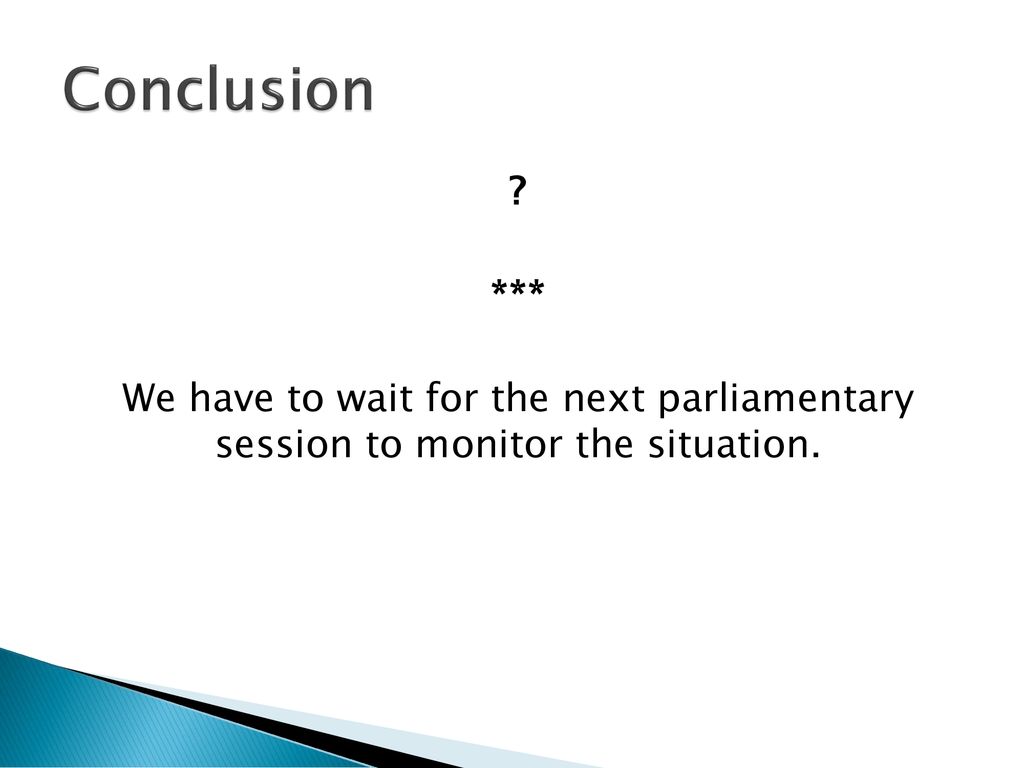 Conclusion

?

***

We have to wait for the next parliamentary session to monitor the situation.